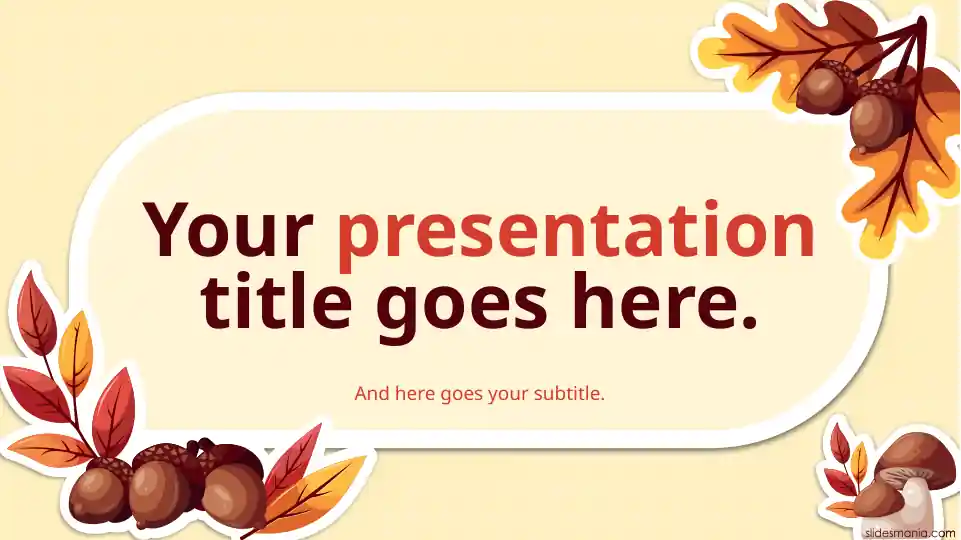 Your presentation title goes here.

And here goes your subtitle.

slidesmania.com